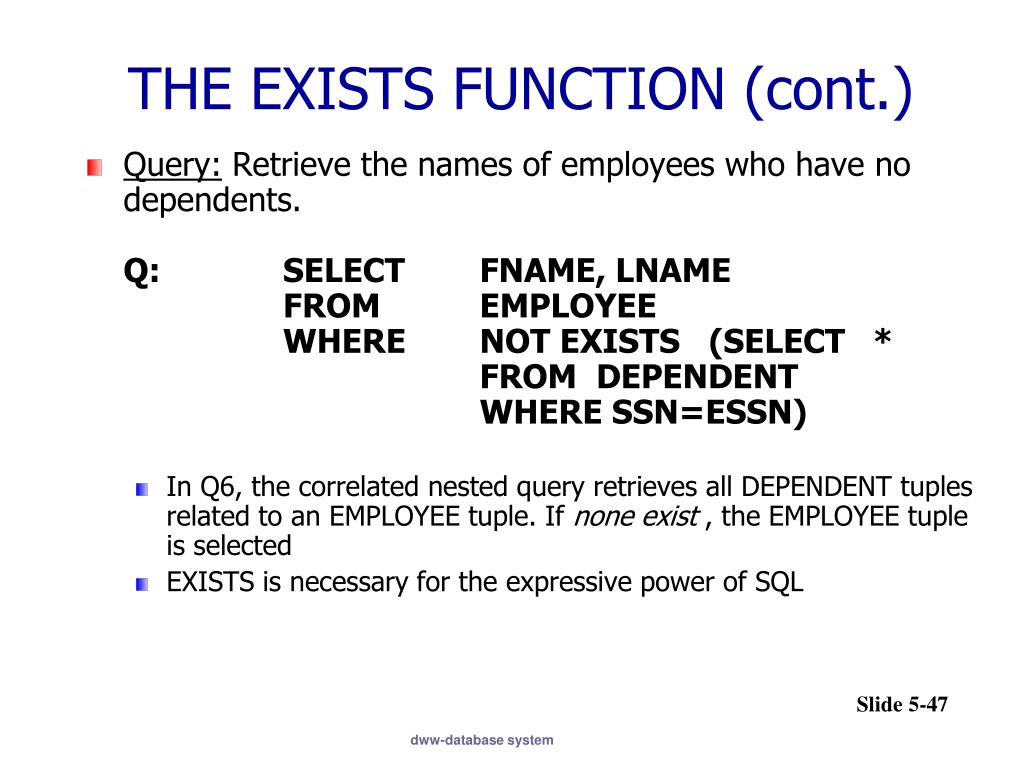 THE EXISTS FUNCTION (cont.)

Query: Retrieve the names of employees who have no dependents.

Q: SELECT FNAME, LNAME
FROM EMPLOYEE
WHERE NOT EXISTS (SELECT *
FROM DEPENDENT
WHERE SSN=ESSN)

In Q6, the correlated nested query retrieves all DEPENDENT tuples related to an EMPLOYEE tuple. If none exist , the EMPLOYEE tuple is selected

EXISTS is necessary for the expressive power of SQL

Slide 5-47

dww-database system